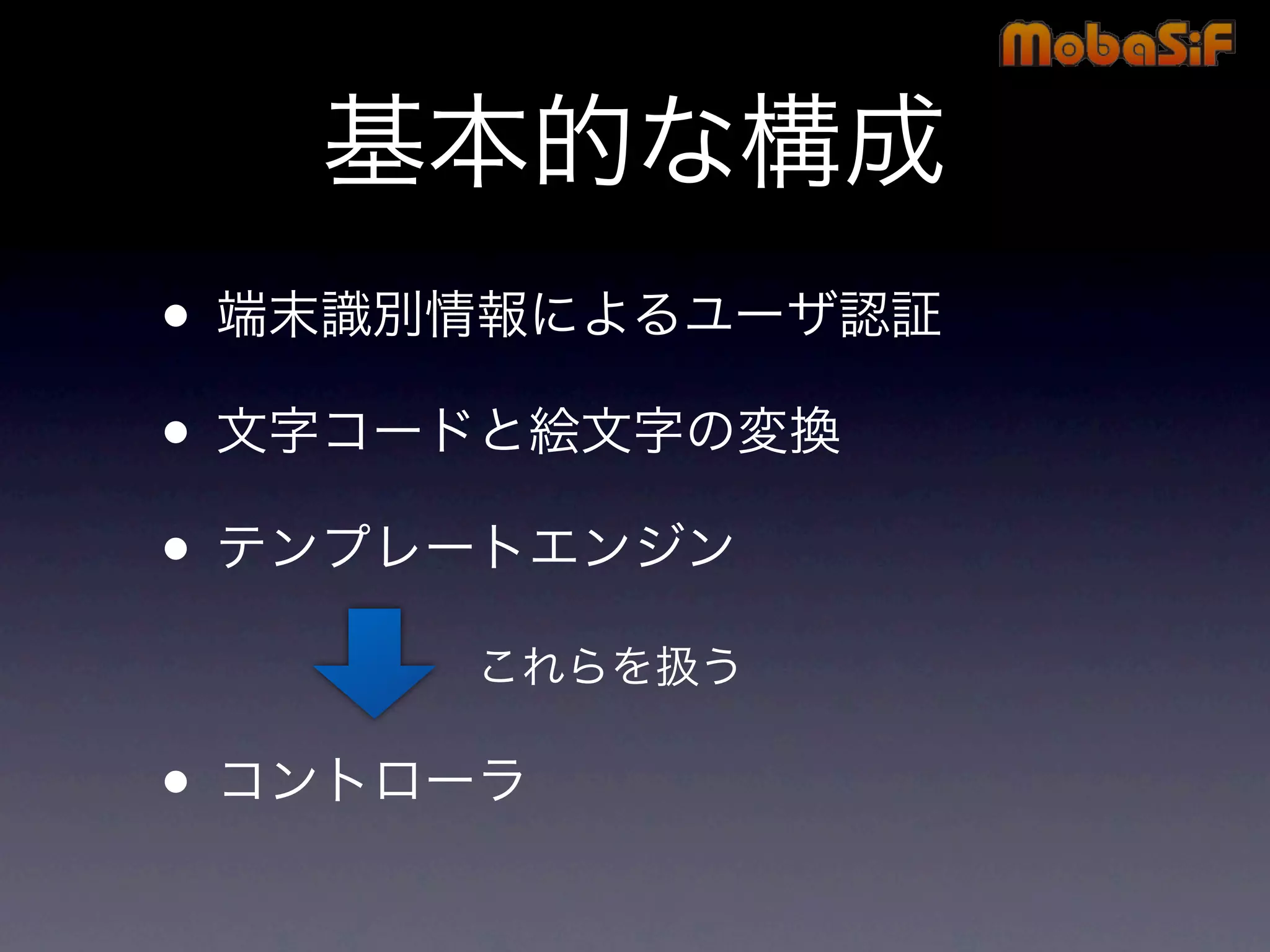 MobaSiF

基本的な構成

• 端末識別情報によるユーザ認証

• 文字コードと絵文字の変換

• テンプレートエンジン

これらを扱う

• コントローラ